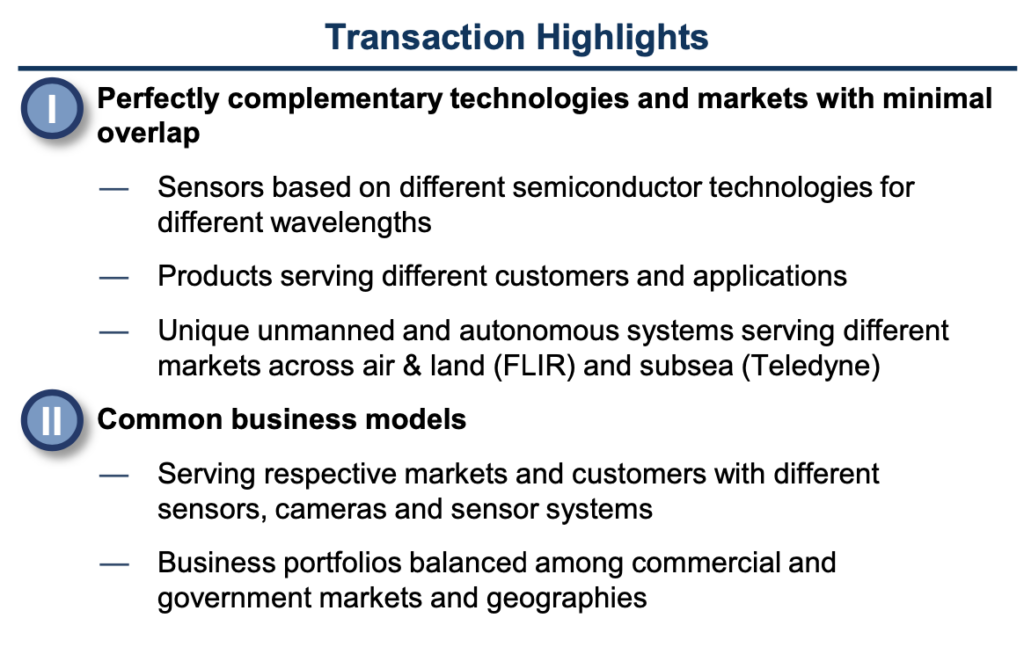 Transaction Highlights

I Perfectly complementary technologies and markets with minimal overlap

— Sensors based on different semiconductor technologies for different wavelengths

— Products serving different customers and applications

— Unique unmanned and autonomous systems serving different markets across air & land (FLIR) and subsea (Teledyne)

II Common business models

— Serving respective markets and customers with different sensors, cameras and sensor systems

— Business portfolios balanced among commercial and government markets and geographies